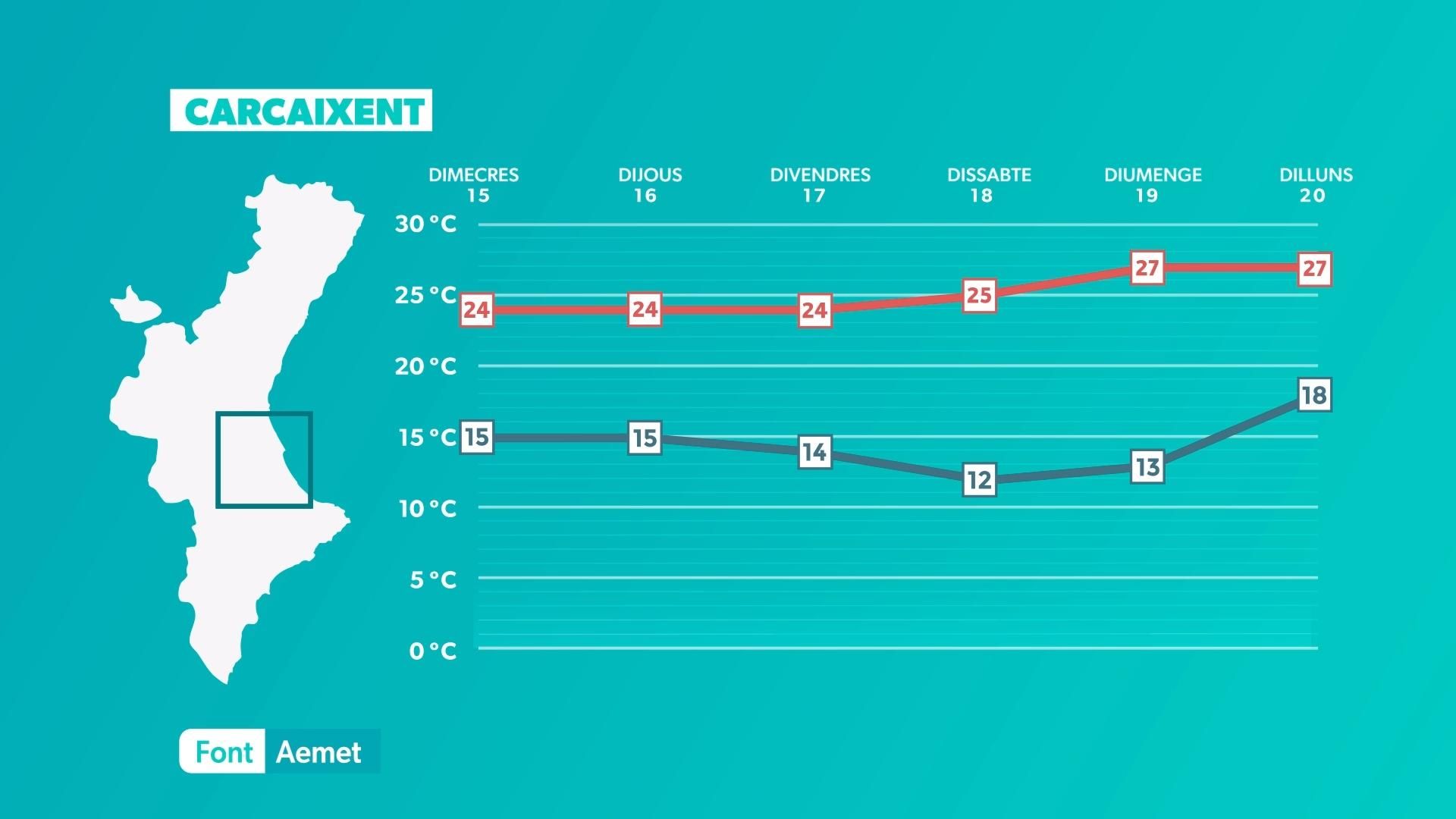 CARCAIXENT

DIMECRES 15
DIJOUS 16
DIVENDRES 17
DISSABTE 18
DIUMENGE 19
DILLUNS 20

30 °C
25 °C
20 °C
15 °C
10 °C
5 °C
0 °C

24
24
24
25
27
27

15
15
14
12
13
18

Font Aemet